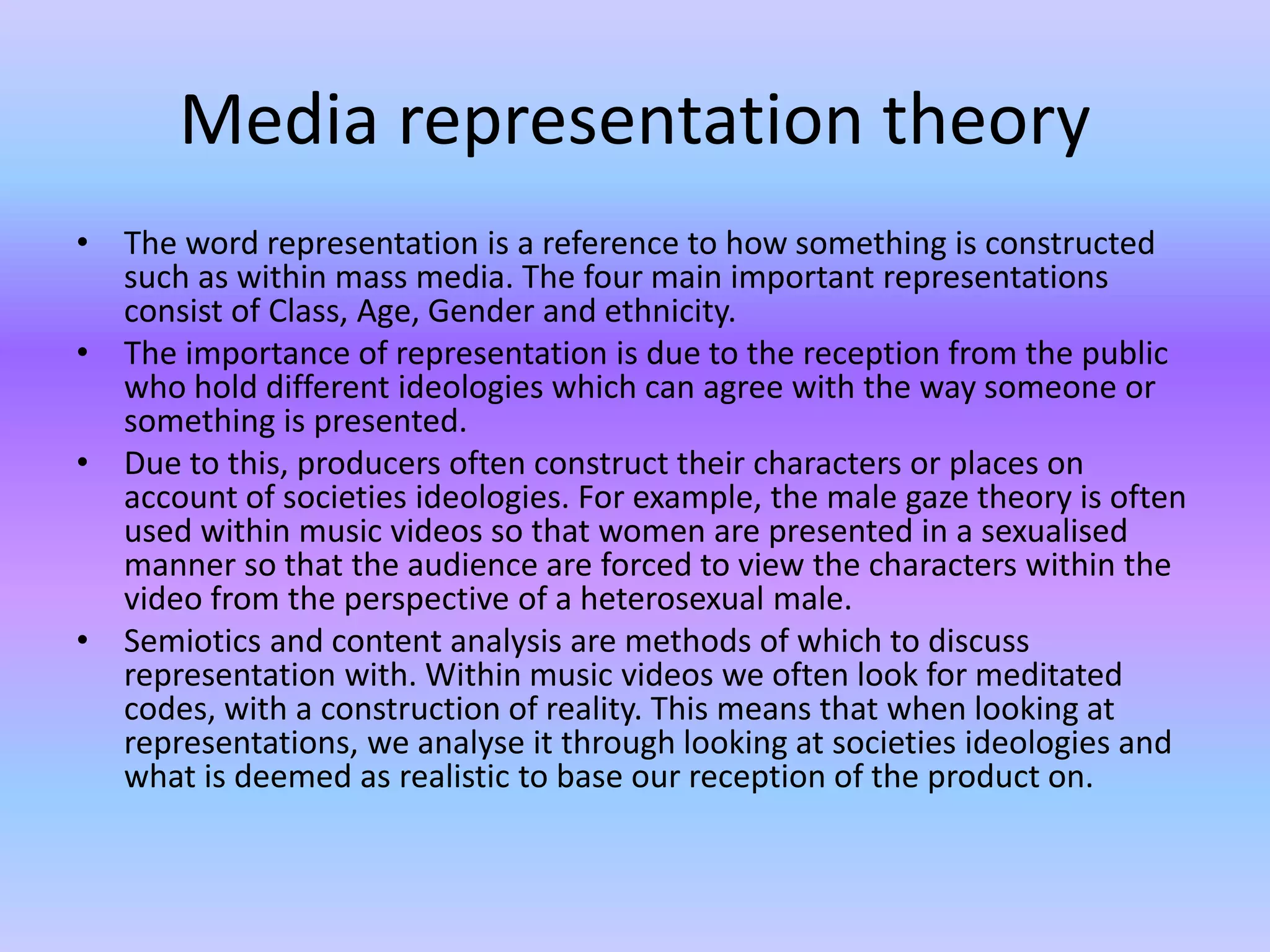 Media representation theory

• The word representation is a reference to how something is constructed such as within mass media. The four main important representations consist of Class, Age, Gender and ethnicity.
• The importance of representation is due to the reception from the public who hold different ideologies which can agree with the way someone or something is presented.
• Due to this, producers often construct their characters or places on account of societies ideologies. For example, the male gaze theory is often used within music videos so that women are presented in a sexualised manner so that the audience are forced to view the characters within the video from the perspective of a heterosexual male.
• Semiotics and content analysis are methods of which to discuss representation with. Within music videos we often look for meditated codes, with a construction of reality. This means that when looking at representations, we analyse it through looking at societies ideologies and what is deemed as realistic to base our reception of the product on.